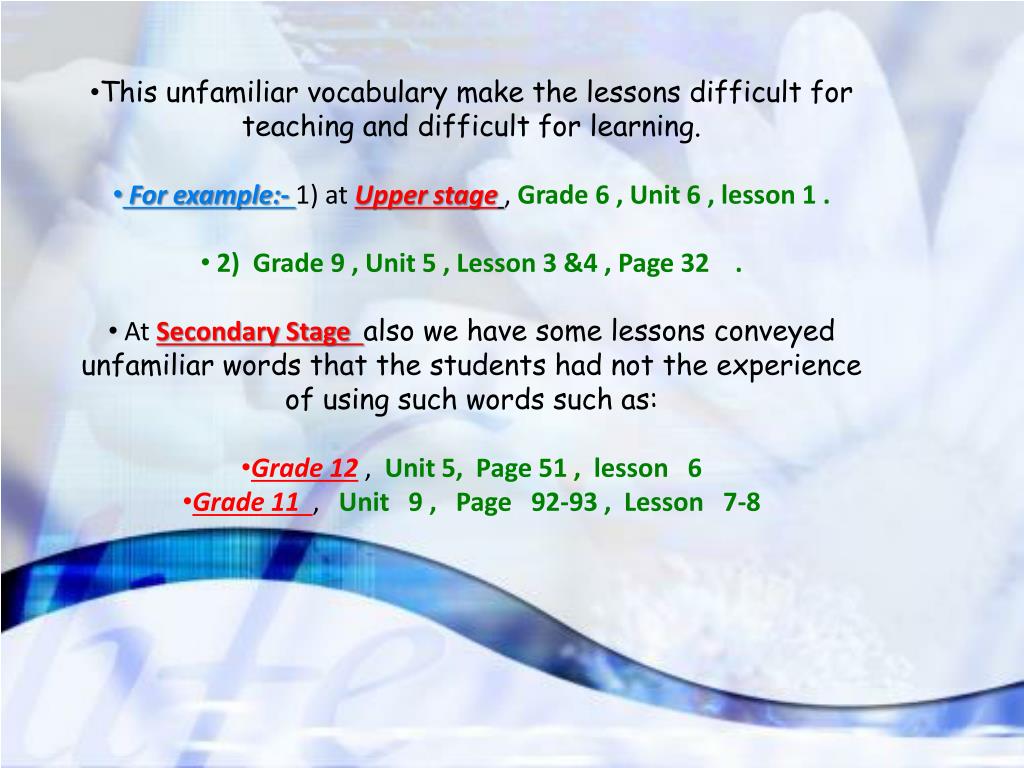 •This unfamiliar vocabulary make the lessons difficult for teaching and difficult for learning.

• For example:- 1) at Upper stage , Grade 6 , Unit 6 , lesson 1 .

• 2) Grade 9 , Unit 5 , Lesson 3 &4 , Page 32 .

• At Secondary Stage also we have some lessons conveyed unfamiliar words that the students had not the experience of using such words such as:

•Grade 12 , Unit 5, Page 51 , lesson 6
•Grade 11 , Unit 9 , Page 92-93 , Lesson 7-8